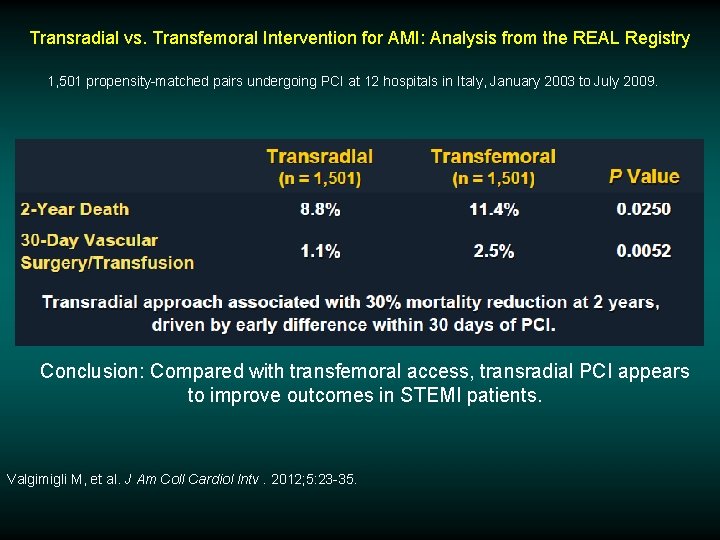 Transradial vs. Transfemoral Intervention for AMI: Analysis from the REAL Registry

1,501 propensity-matched pairs undergoing PCI at 12 hospitals in Italy, January 2003 to July 2009.

| | Transradial (n = 1,501) | Transfemoral (n = 1,501) | P Value |
|---|---|---|---|
| 2-Year Death | 8.8% | 11.4% | 0.0250 |
| 30-Day Vascular Surgery/Transfusion | 1.1% | 2.5% | 0.0052 |

Transradial approach associated with 30% mortality reduction at 2 years, driven by early difference within 30 days of PCI.

Conclusion: Compared with transfemoral access, transradial PCI appears to improve outcomes in STEMI patients.

Valgimigli M, et al. J Am Coll Cardiol Intv . 2012;5:23-35.